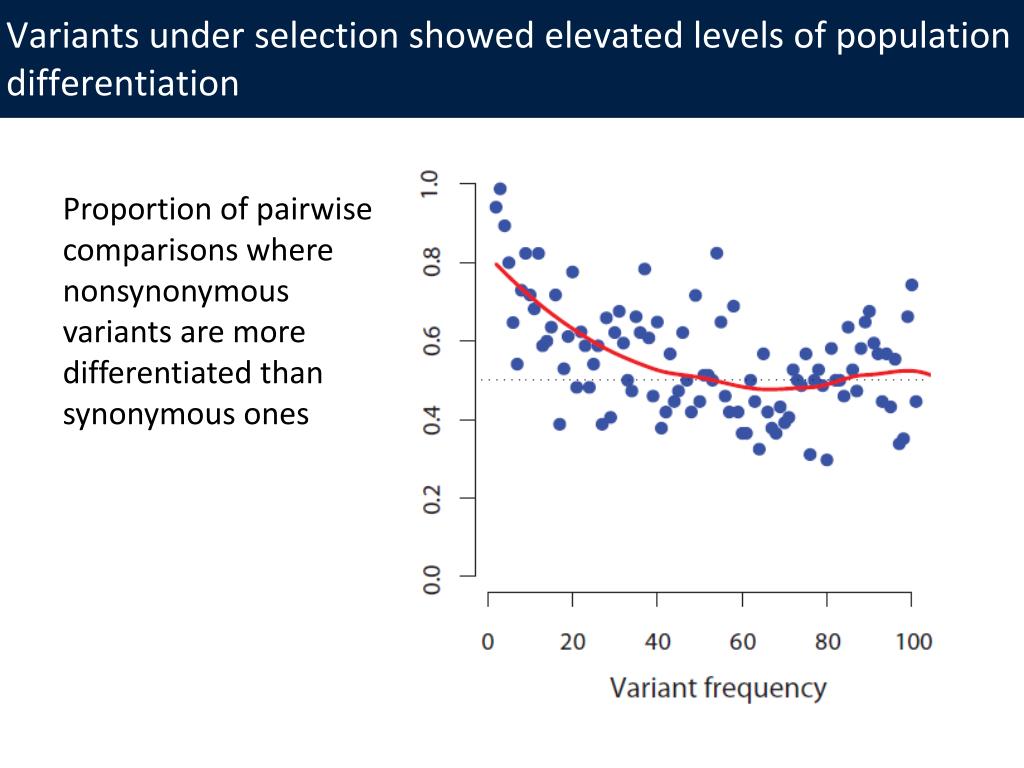 Variants under selection showed elevated levels of population differentiation

Proportion of pairwise comparisons where nonsynonymous variants are more differentiated than synonymous ones

1.0
0.8
0.6
0.4
0.2
0.0

0
20
40
60
80
100

Variant frequency